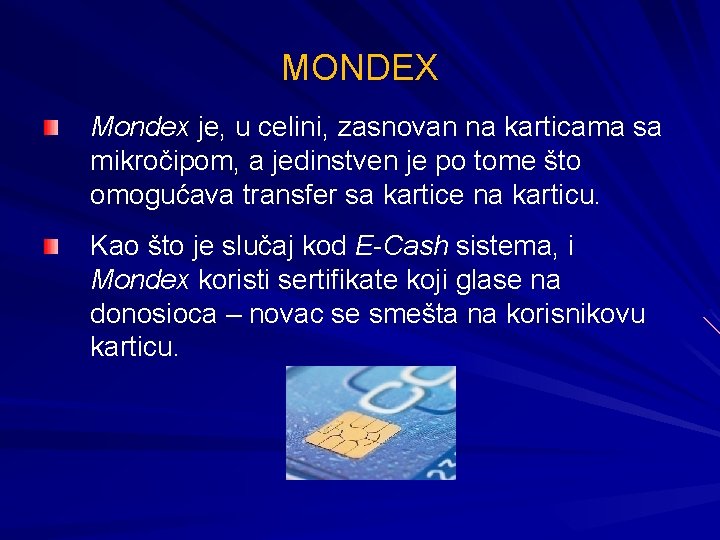 MONDEX

Mondex je, u celini, zasnovan na karticama sa mikročipom, a jedinstven je po tome što omogućava transfer sa kartice na karticu.

Kao što je slučaj kod E-Cash sistema, i Mondex koristi sertifikate koji glase na donosioca – novac se smešta na korisnikovu karticu.